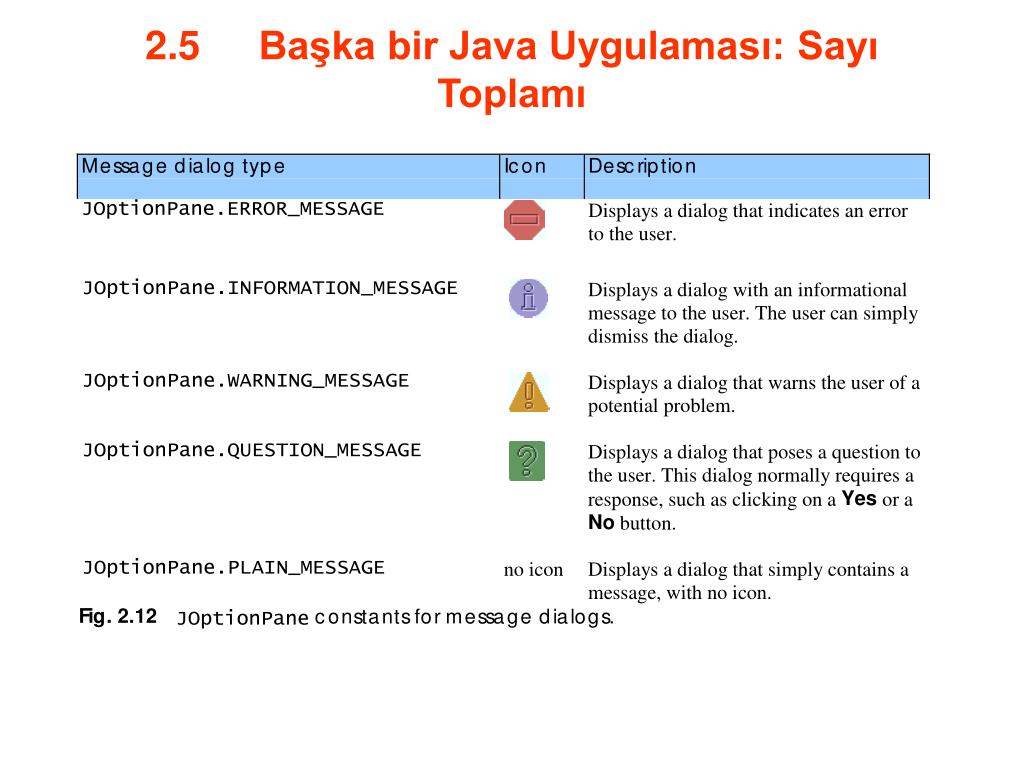 2.5 Başka bir Java Uygulaması: Sayı Toplamı

| Message dialog type | Icon | Description |
|---|---|---|
| JOptionPane.ERROR_MESSAGE | | Displays a dialog that indicates an error to the user. |
| JOptionPane.INFORMATION_MESSAGE | | Displays a dialog with an informational message to the user. The user can simply dismiss the dialog. |
| JOptionPane.WARNING_MESSAGE | | Displays a dialog that warns the user of a potential problem. |
| JOptionPane.QUESTION_MESSAGE | | Displays a dialog that poses a question to the user. This dialog normally requires a response, such as clicking on a Yes or a No button. |
| JOptionPane.PLAIN_MESSAGE | no icon | Displays a dialog that simply contains a message, with no icon. |

Fig. 2.12 JOptionPane constants for message dialogs.